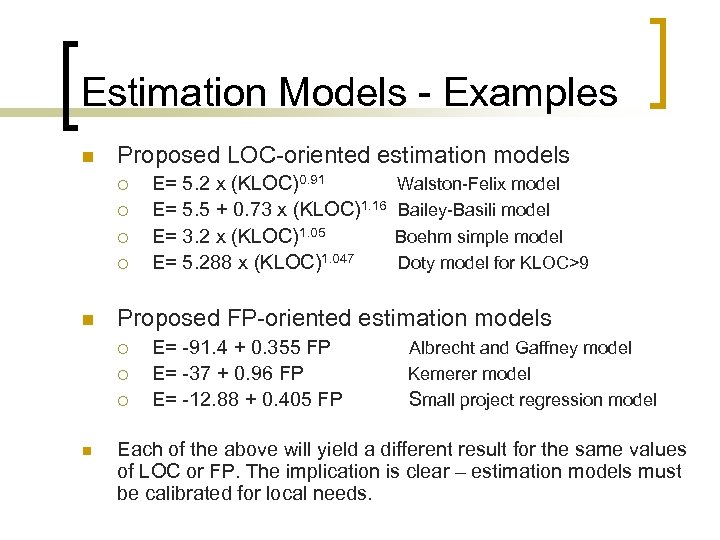 Estimation Models - Examples

Proposed LOC-oriented estimation models

E= 5.2 x $(KLOC)^{0.91}$ Walston-Felix model

E= 5.5 + 0.73 x $(KLOC)^{1.16}$ Bailey-Basili model

E= 3.2 x $(KLOC)^{1.05}$ Boehm simple model

E= 5.288 x $(KLOC)^{1.047}$ Doty model for KLOC>9

Proposed FP-oriented estimation models

E= -91.4 + 0.355 FP Albrecht and Gaffney model

E= -37 + 0.96 FP Kemerer model

E= -12.88 + 0.405 FP Small project regression model

Each of the above will yield a different result for the same values of LOC or FP. The implication is clear – estimation models must be calibrated for local needs.